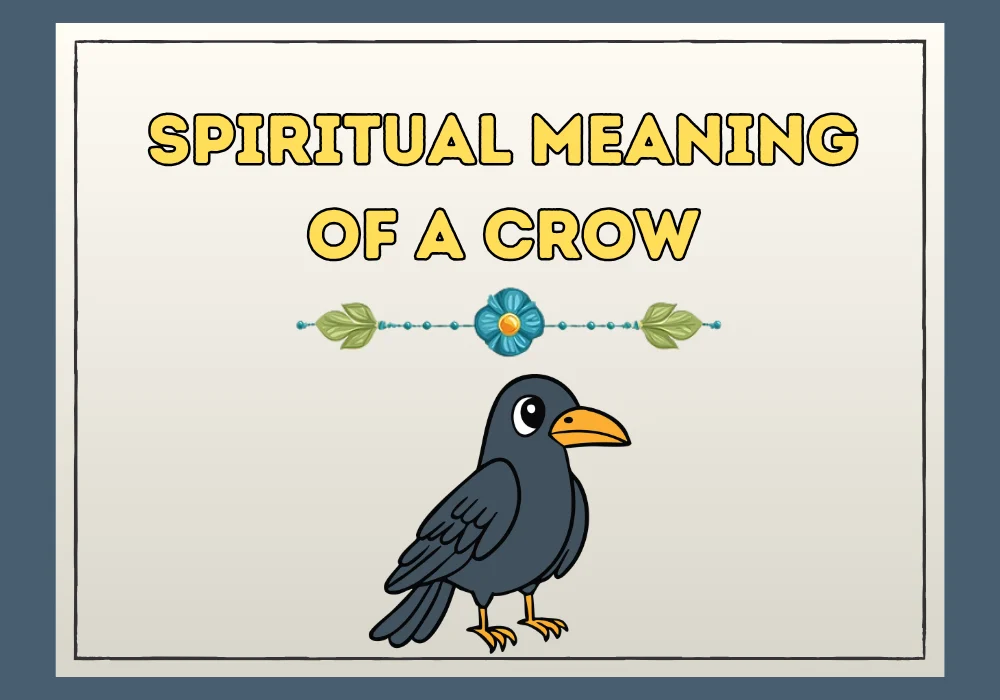 SPIRITUAL MEANING OF A CROW